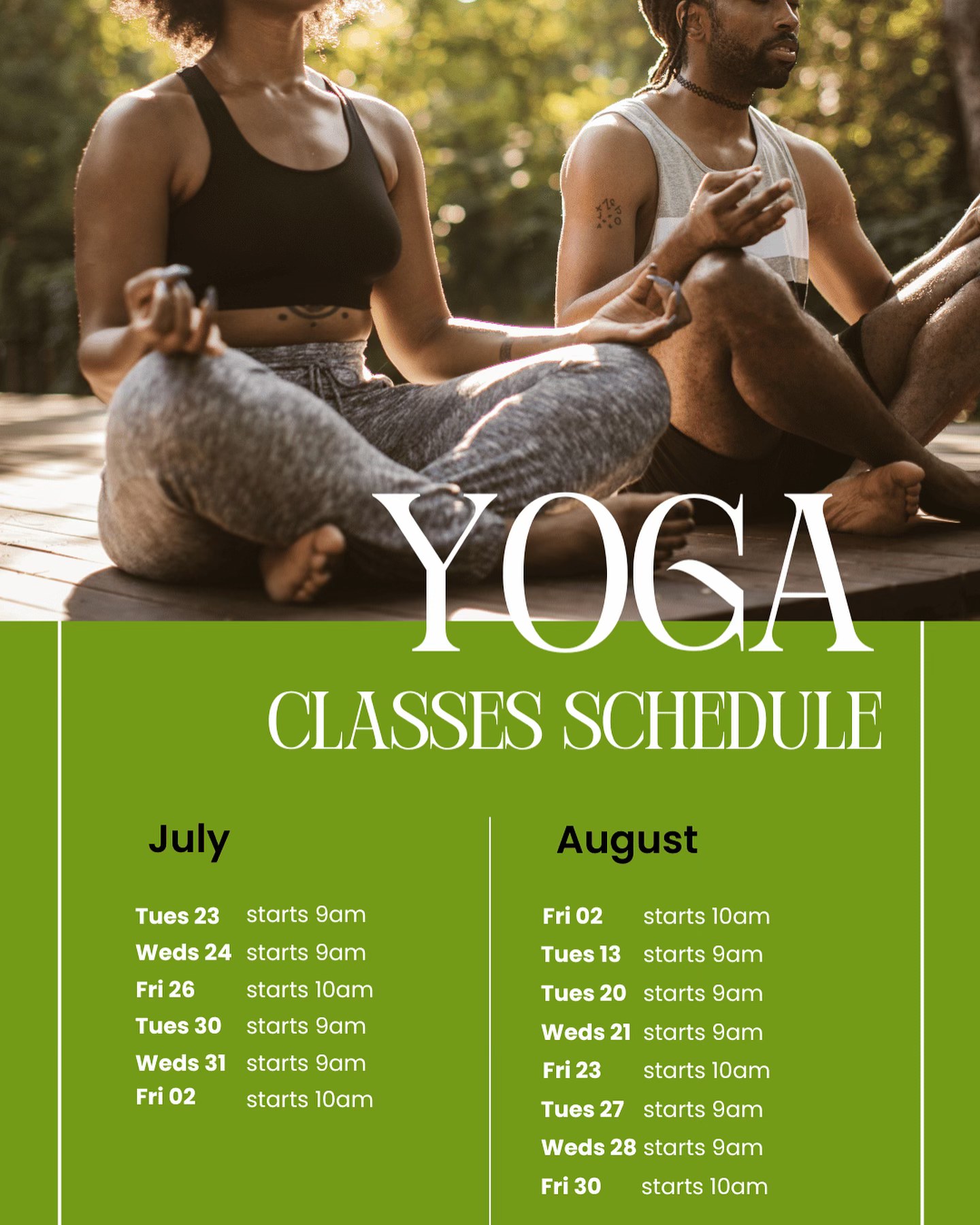 YOGA

CLASSES SCHEDULE

July

Tues 23 starts 9am
Weds 24 starts 9am
Fri 26 starts 10am
Tues 30 starts 9am
Weds 31 starts 9am
Fri 02 starts 10am

August

Fri 02 starts 10am
Tues 13 starts 9am
Tues 20 starts 9am
Weds 21 starts 9am
Fri 23 starts 10am
Tues 27 starts 9am
Weds 28 starts 9am
Fri 30 starts 10am